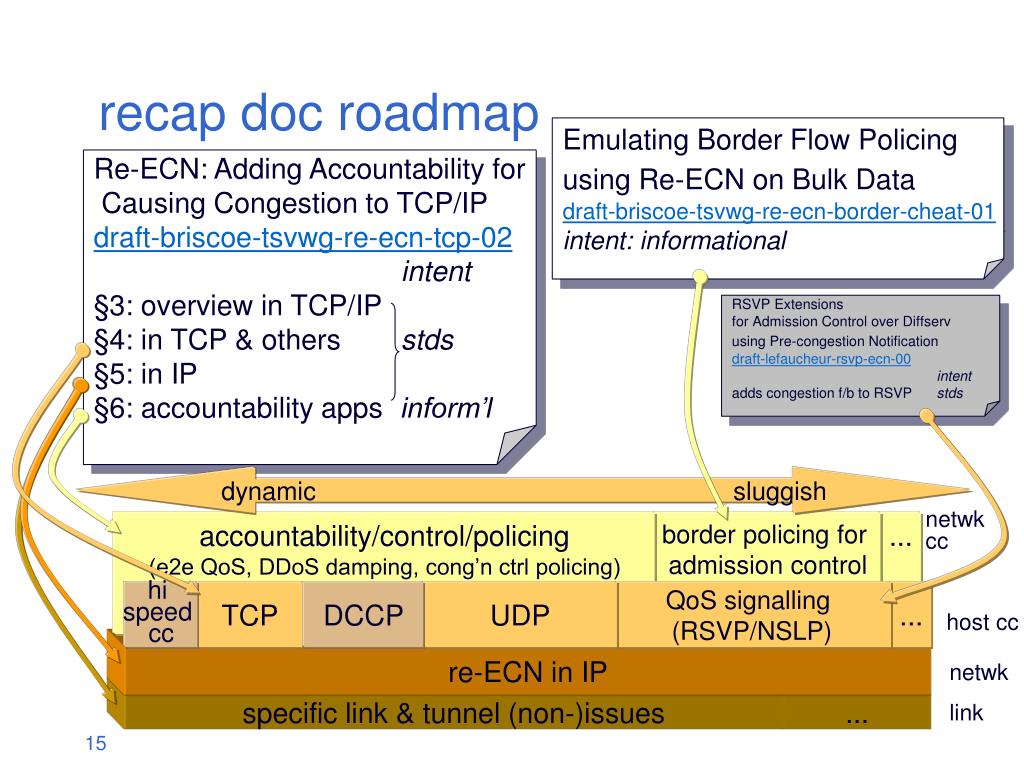 recap doc roadmap

Re-ECN: Adding Accountability for Causing Congestion to TCP/IP
draft-briscoe-tsvwg-re-ecn-tcp-02
intent
§3: overview in TCP/IP
§4: in TCP & others stds
§5: in IP
§6: accountability apps inform'l

Emulating Border Flow Policing using Re-ECN on Bulk Data
draft-briscoe-tsvwg-re-ecn-border-cheat-01
intent: informational

RSVP Extensions for Admission Control over Diffserv using Pre-congestion Notification
draft-lefaucheur-rsvp-ecn-00
intent
adds congestion f/b to RSVP stds

dynamic
sluggish

accountability/control/policing
(e2e QoS, DDoS damping, cong'n ctrl policing)
border policing for admission control
...
netwk cc

hi speed cc
TCP
DCCP
UDP
QoS signalling (RSVP/NSLP)
...
host cc

re-ECN in IP
netwk

specific link & tunnel (non-)issues
...
link

15